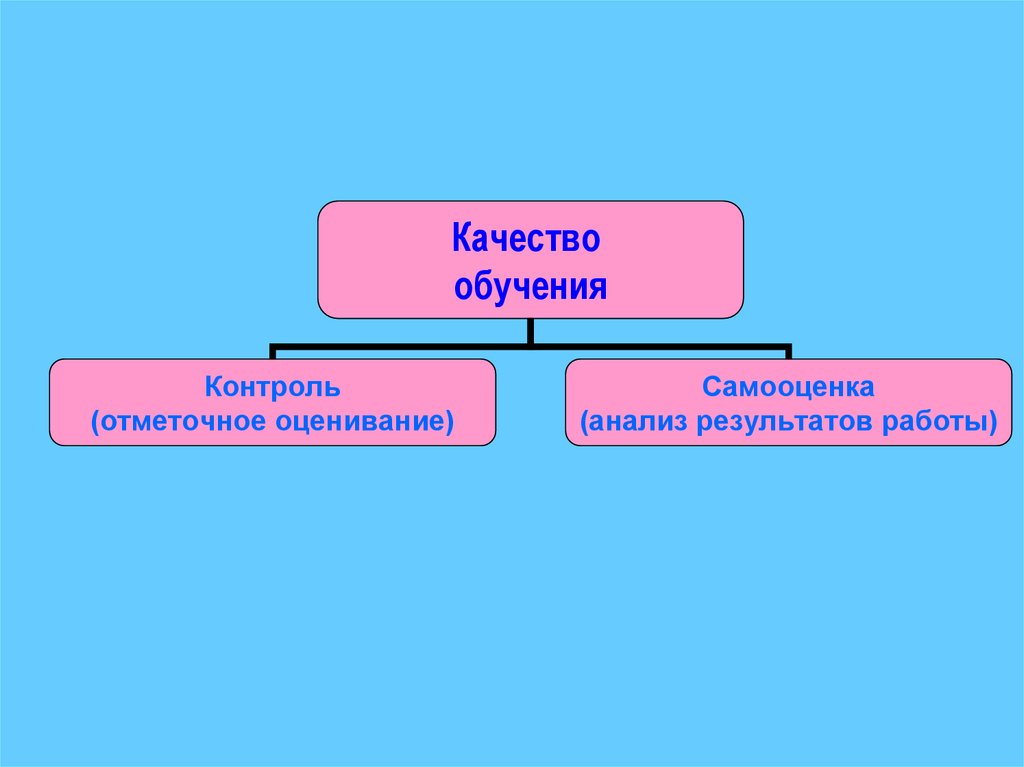 Качество
обучения

Контроль
(отметочное оценивание)

Самооценка
(анализ результатов работы)